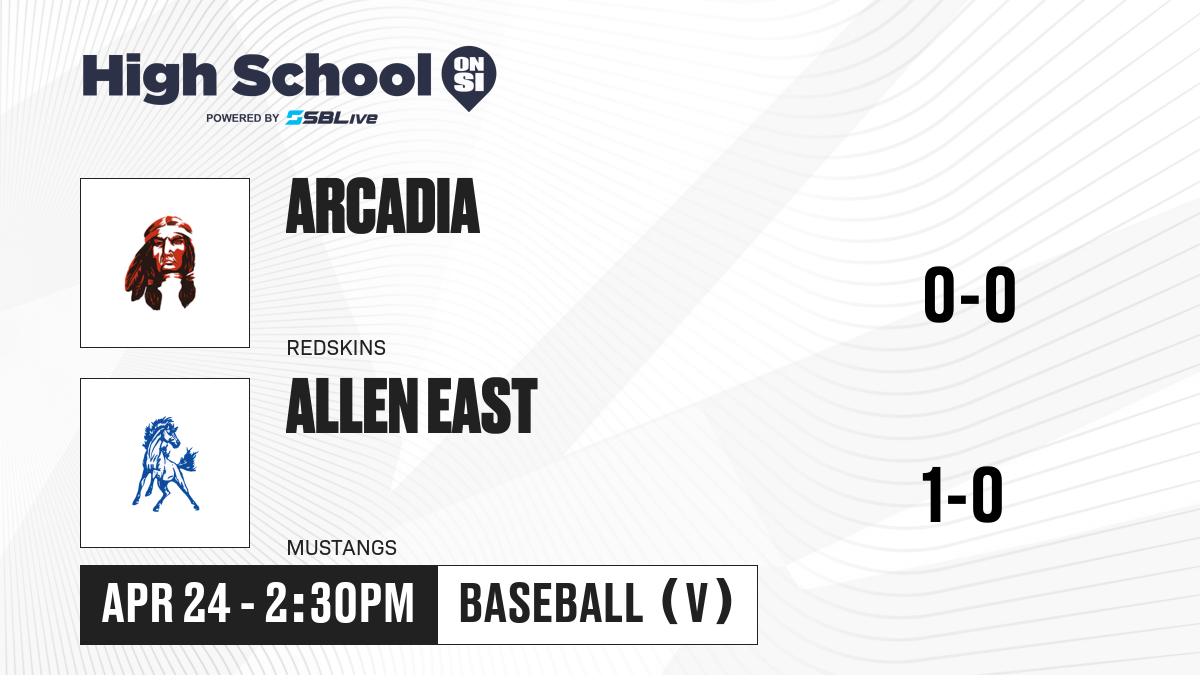 High School ON SI
POWERED BY SBLive

ARCADIA
REDSKINS

0-0

ALLEN EAST
MUSTANGS

1-0

APR 24 - 2:30PM
BASEBALL (V)